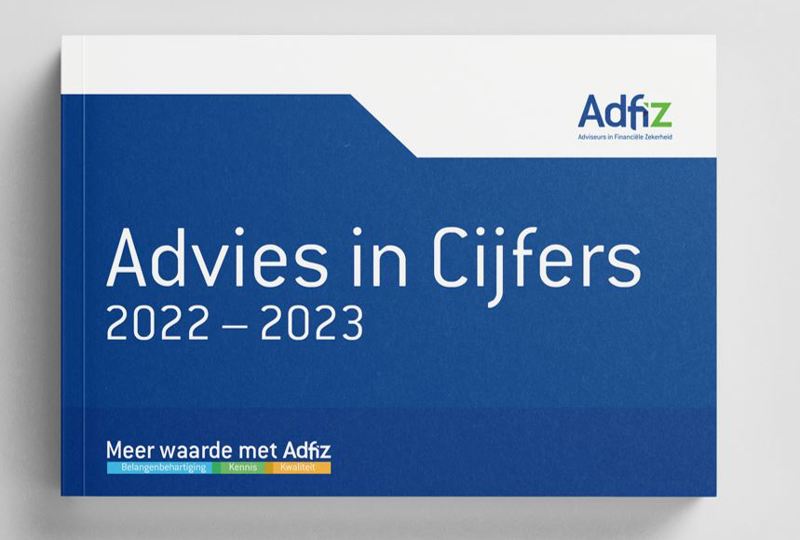 Adfiz
Adviseurs in Financiële Zekerheid

Advies in Cijfers
2022 – 2023

Meer waarde met Adfiz
Belangenbehartiging Kennis Kwaliteit